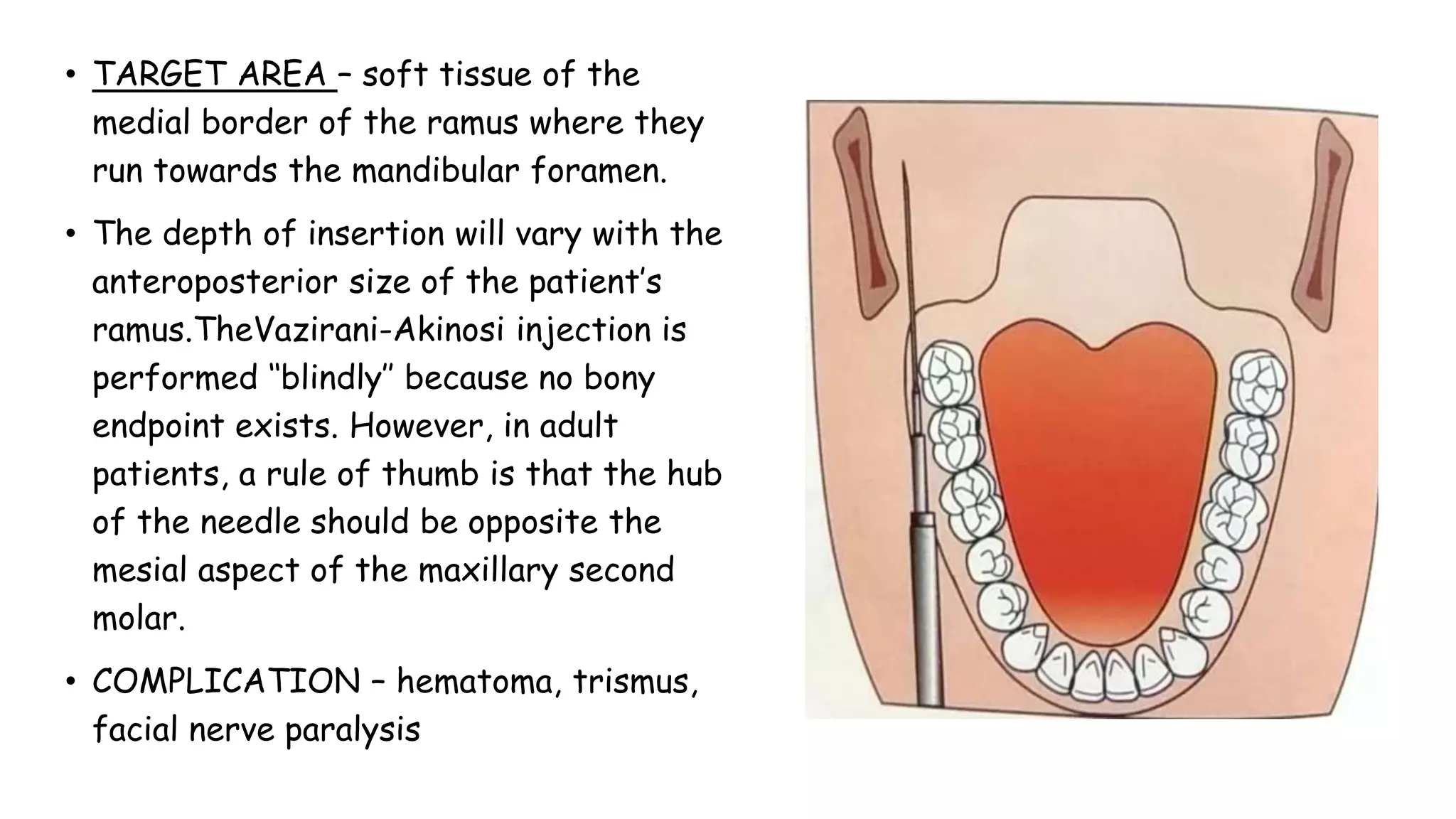 • TARGET AREA – soft tissue of the medial border of the ramus where they run towards the mandibular foramen.

• The depth of insertion will vary with the anteroposterior size of the patient’s ramus.TheVazirani-Akinosi injection is performed “blindly” because no bony endpoint exists. However, in adult patients, a rule of thumb is that the hub of the needle should be opposite the mesial aspect of the maxillary second molar.

• COMPLICATION – hematoma, trismus, facial nerve paralysis